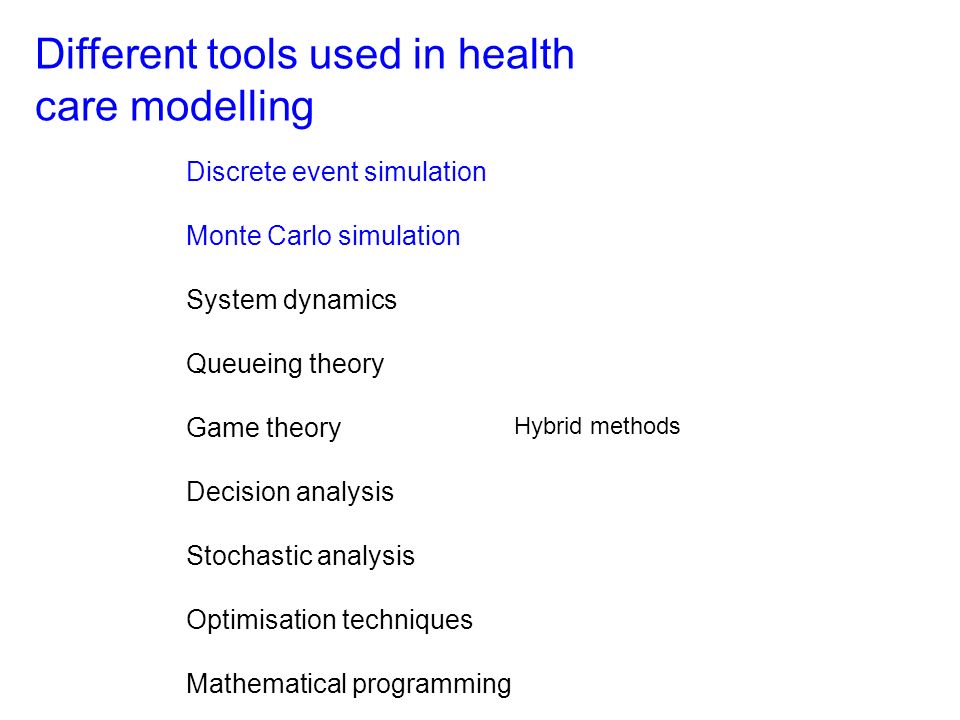 Different tools used in health care modelling

Discrete event simulation

Monte Carlo simulation

System dynamics

Queueing theory

Game theory

Hybrid methods

Decision analysis

Stochastic analysis

Optimisation techniques

Mathematical programming